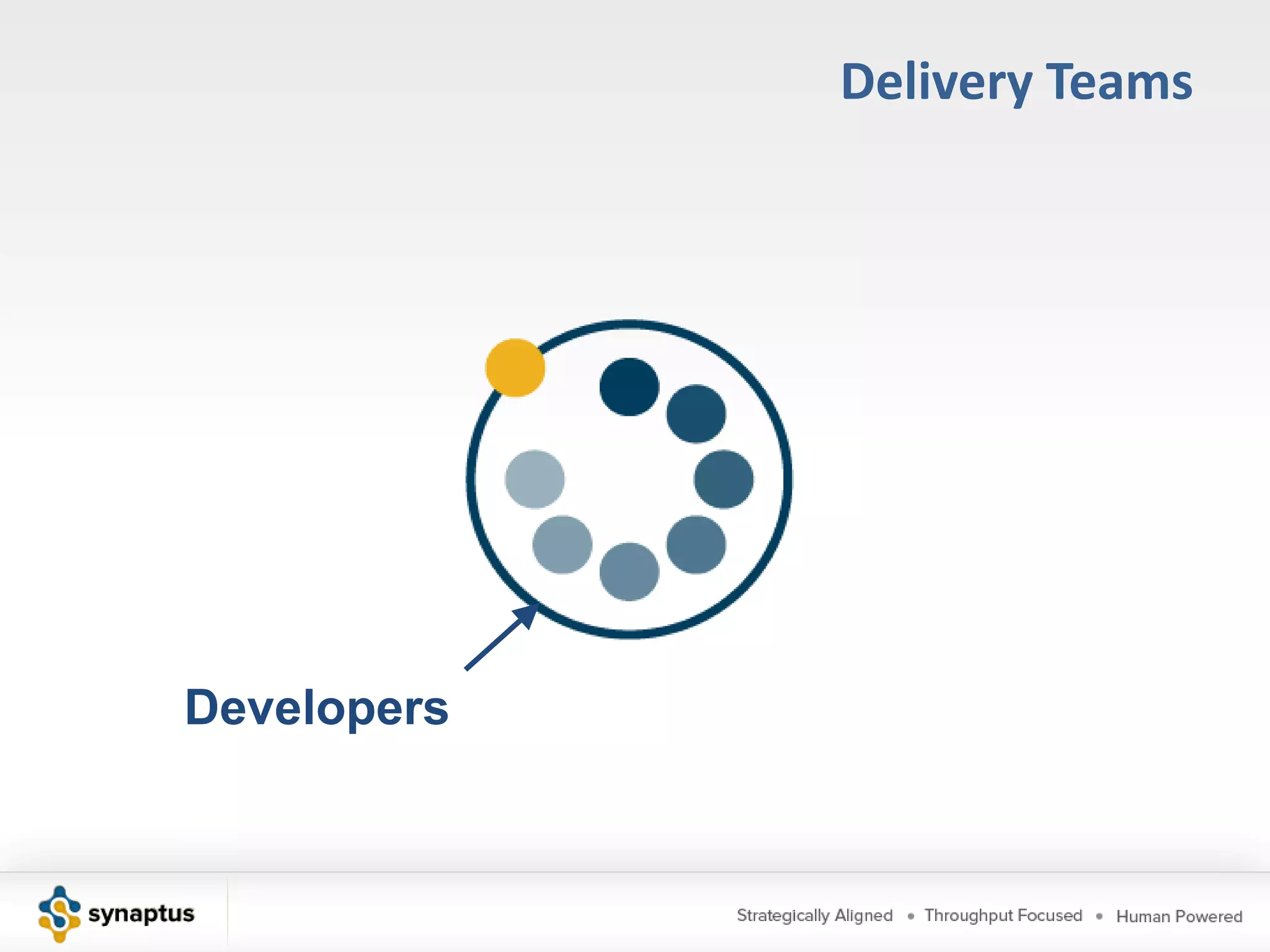 Delivery Teams

Developers

synaptus

Strategically Aligned • Throughput Focused • Human Powered